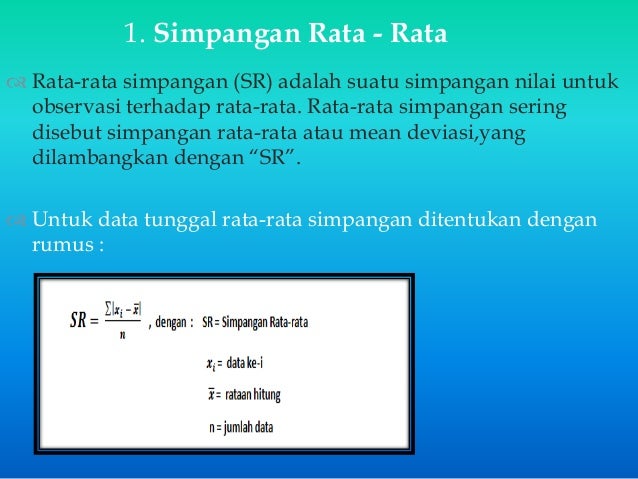 1. Simpangan Rata - Rata

Rata-rata simpangan (SR) adalah suatu simpangan nilai untuk observasi terhadap rata-rata. Rata-rata simpangan sering disebut simpangan rata-rata atau mean deviasi,yang dilambangkan dengan “SR”.

Untuk data tunggal rata-rata simpangan ditentukan dengan rumus :

$SR = \frac{\sum|x_i - \bar{x}|}{n}$ , dengan : SR = Simpangan Rata-rata

$x_i$ = data ke-i

$\bar{x}$ = rataan hitung

n = jumlah data